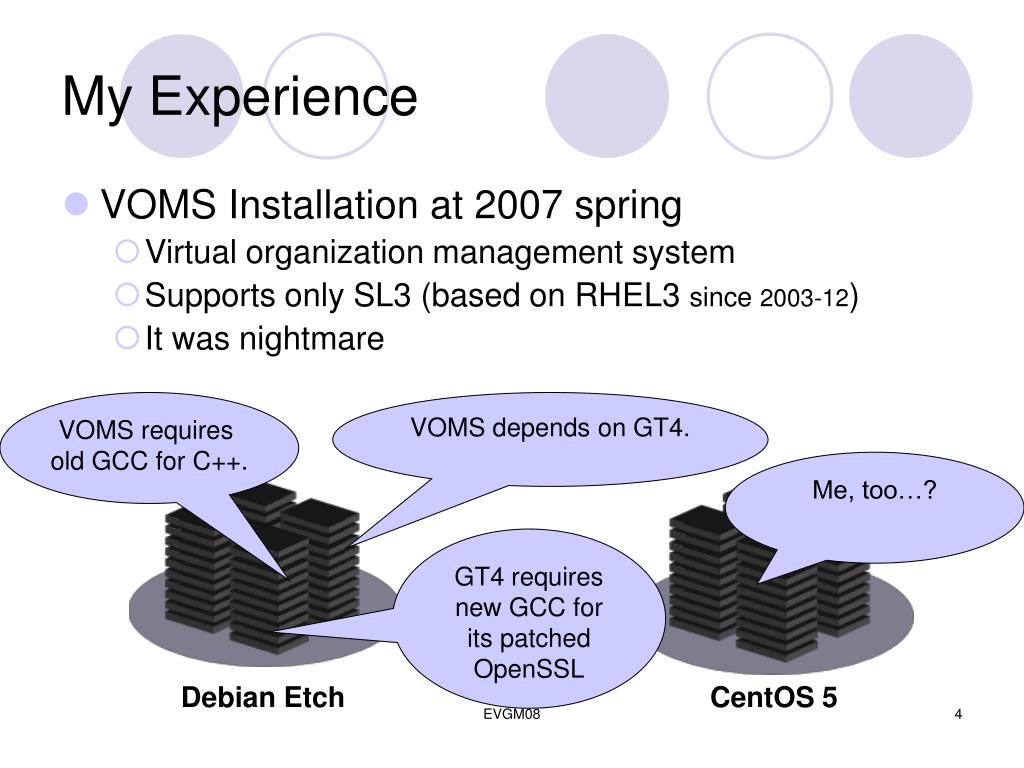 My Experience

VOMS Installation at 2007 spring

Virtual organization management system

Supports only SL3 (based on RHEL3 since 2003-12)

It was nightmare

VOMS requires old GCC for C++.

VOMS depends on GT4.

Me, too…?

GT4 requires new GCC for its patched OpenSSL

Debian Etch

CentOS 5

EVGM08

4